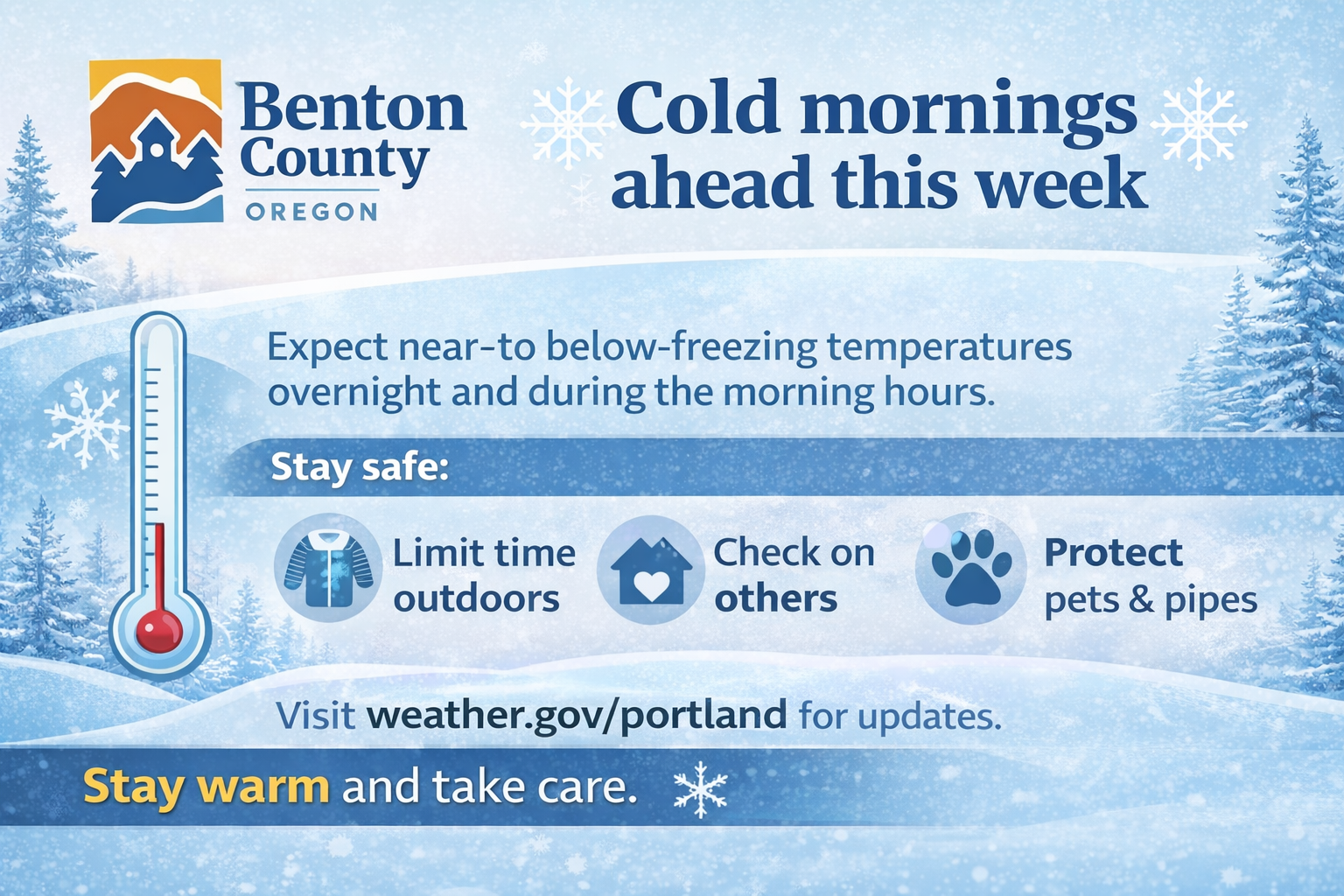 Benton County
OREGON

Cold mornings ahead this week

Expect near-to below-freezing temperatures overnight and during the morning hours.

Stay safe:

Limit time outdoors

Check on others

Protect pets & pipes

Visit weather.gov/portland for updates.

Stay warm and take care.